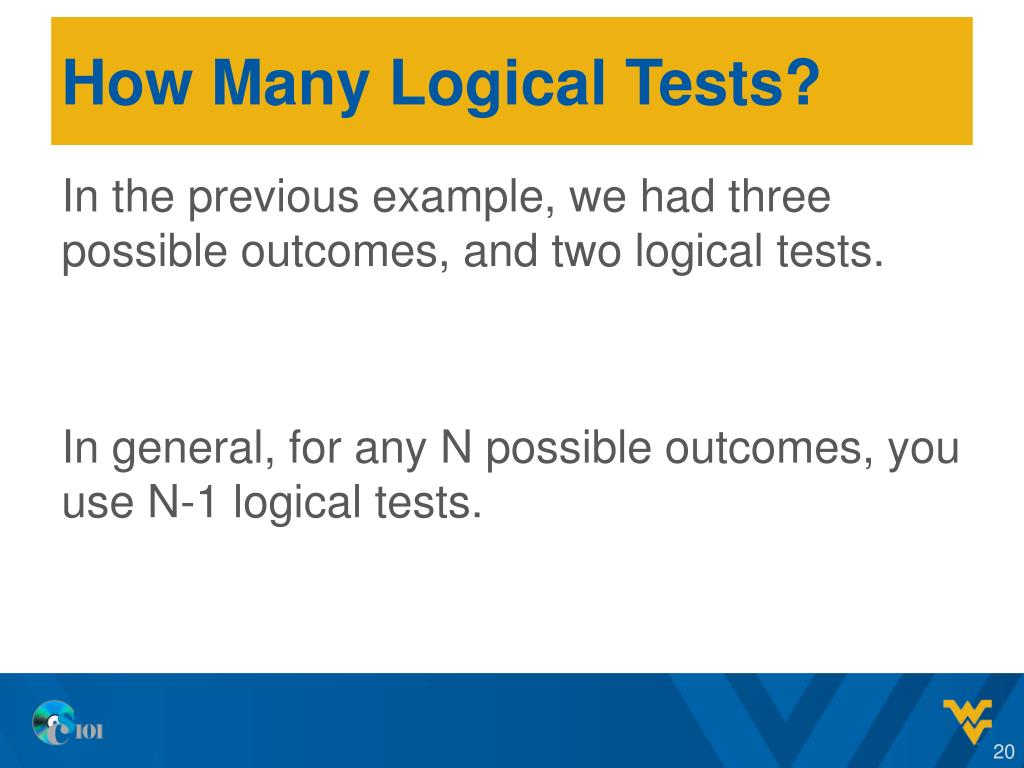 How Many Logical Tests?

In the previous example, we had three possible outcomes, and two logical tests.

In general, for any N possible outcomes, you use N-1 logical tests.

CS 101

20